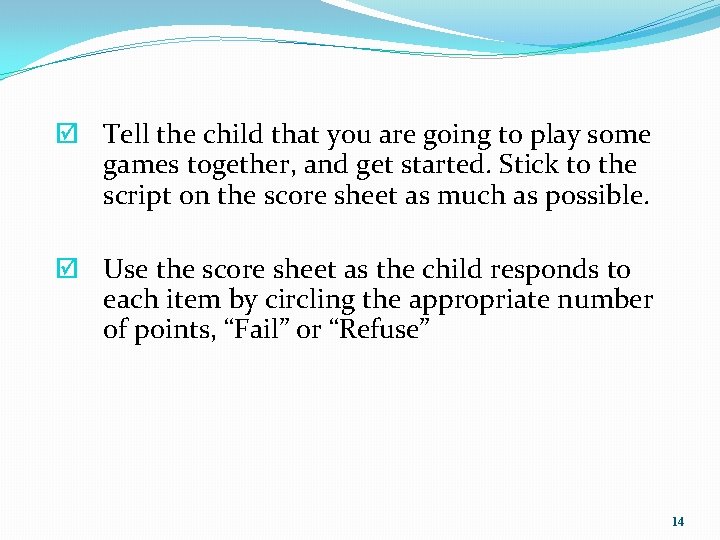 ☑ Tell the child that you are going to play some games together, and get started. Stick to the script on the score sheet as much as possible.

☑ Use the score sheet as the child responds to each item by circling the appropriate number of points, “Fail” or “Refuse”

14